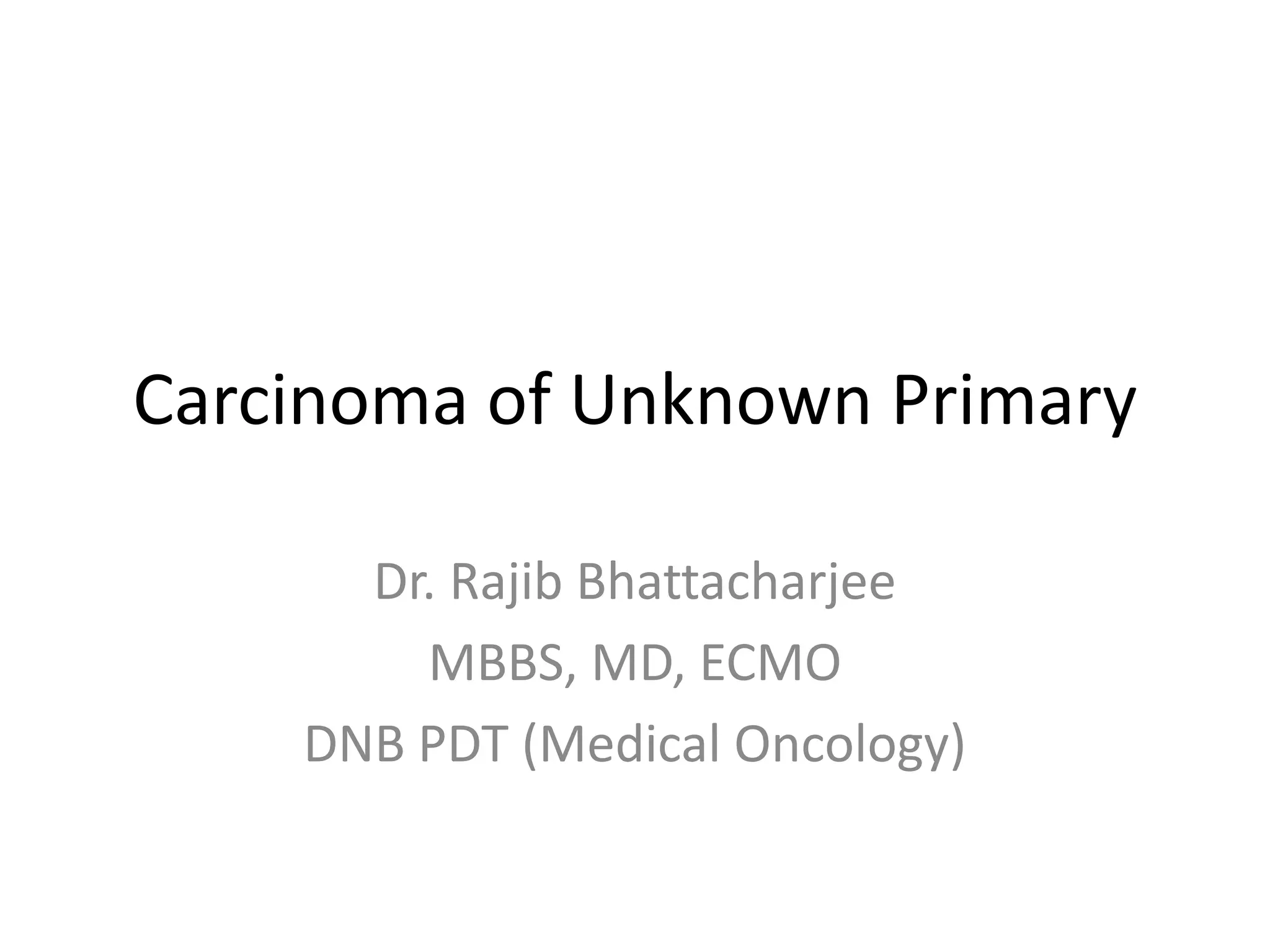 Carcinoma of Unknown Primary

Dr. Rajib Bhattacharjee
MBBS, MD, ECMO
DNB PDT (Medical Oncology)